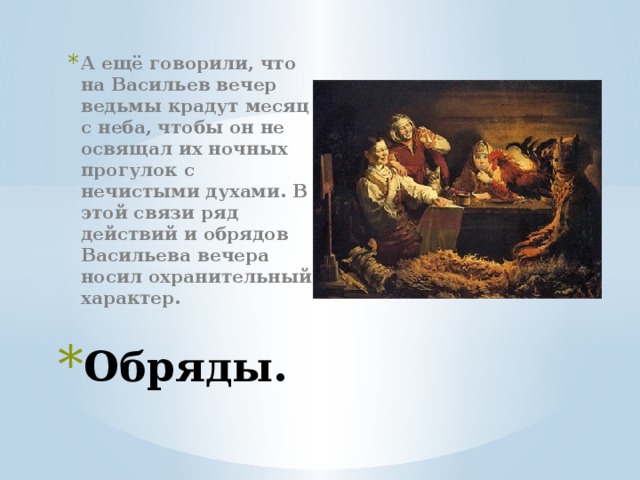 *А ещё говорили, что на Васильев вечер ведьмы крадут месяц с неба, чтобы он не освящал их ночных прогулок с нечистыми духами. В этой связи ряд действий и обрядов Васильева вечера носил охранительный характер.

*Обряды.